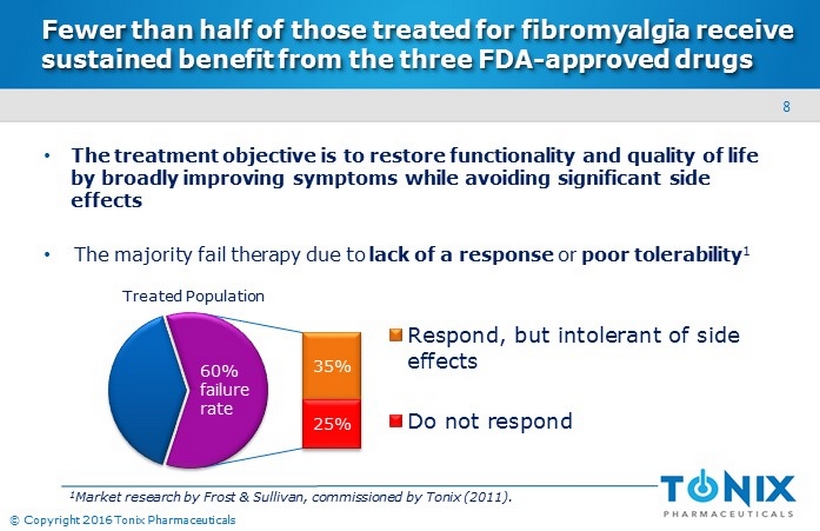 Fewer than half of those treated for fibromyalgia receive sustained benefit from the three FDA-approved drugs

8

• The treatment objective is to restore functionality and quality of life by broadly improving symptoms while avoiding significant side effects

• The majority fail therapy due to lack of a response or poor tolerability$^1$

Treated Population

60% failure rate

35%

25%

Respond, but intolerant of side effects

Do not respond

$^1$Market research by Frost & Sullivan, commissioned by Tonix (2011).

TONIX PHARMACEUTICALS

© Copyright 2016 Tonix Pharmaceuticals